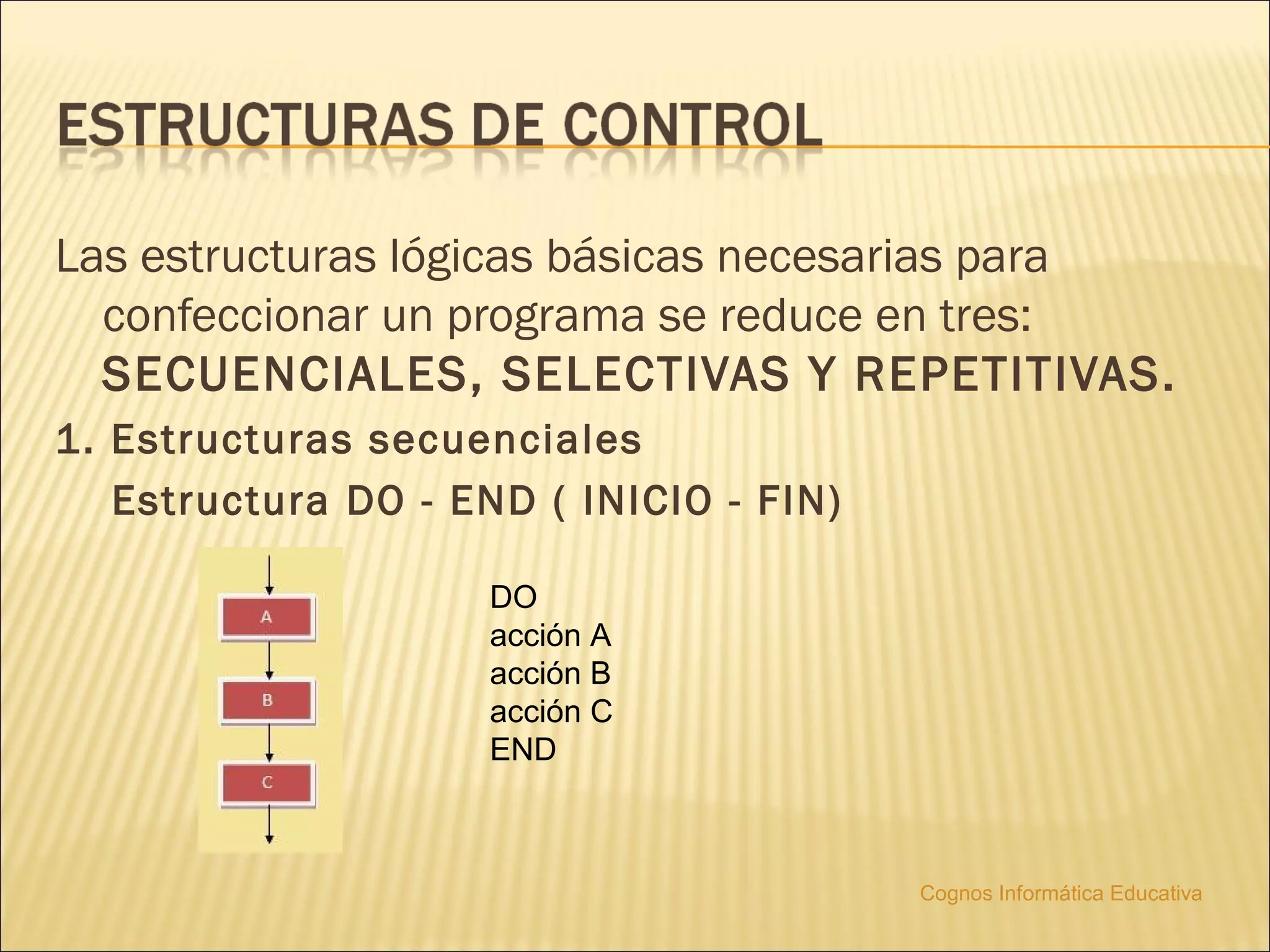 ESTRUCTURAS DE CONTROL

Las estructuras lógicas básicas necesarias para confeccionar un programa se reduce en tres: SECUENCIALES, SELECTIVAS Y REPETITIVAS.

1. Estructuras secuenciales

Estructura DO - END ( INICIO - FIN)

A

B

C

DO
acción A
acción B
acción C
END

Cognos Informática Educativa